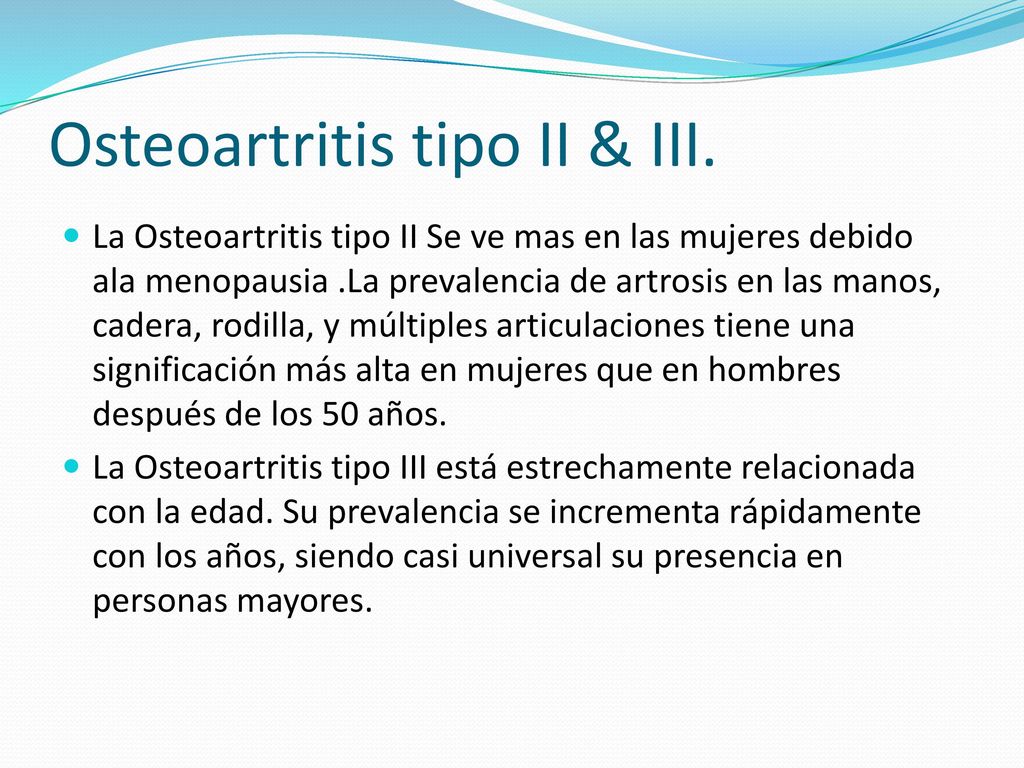 Osteoartritis tipo II & III.

La Osteoartritis tipo II Se ve mas en las mujeres debido ala menopausia .La prevalencia de artrosis en las manos, cadera, rodilla, y múltiples articulaciones tiene una significación más alta en mujeres que en hombres después de los 50 años.

La Osteoartritis tipo III está estrechamente relacionada con la edad. Su prevalencia se incrementa rápidamente con los años, siendo casi universal su presencia en personas mayores.